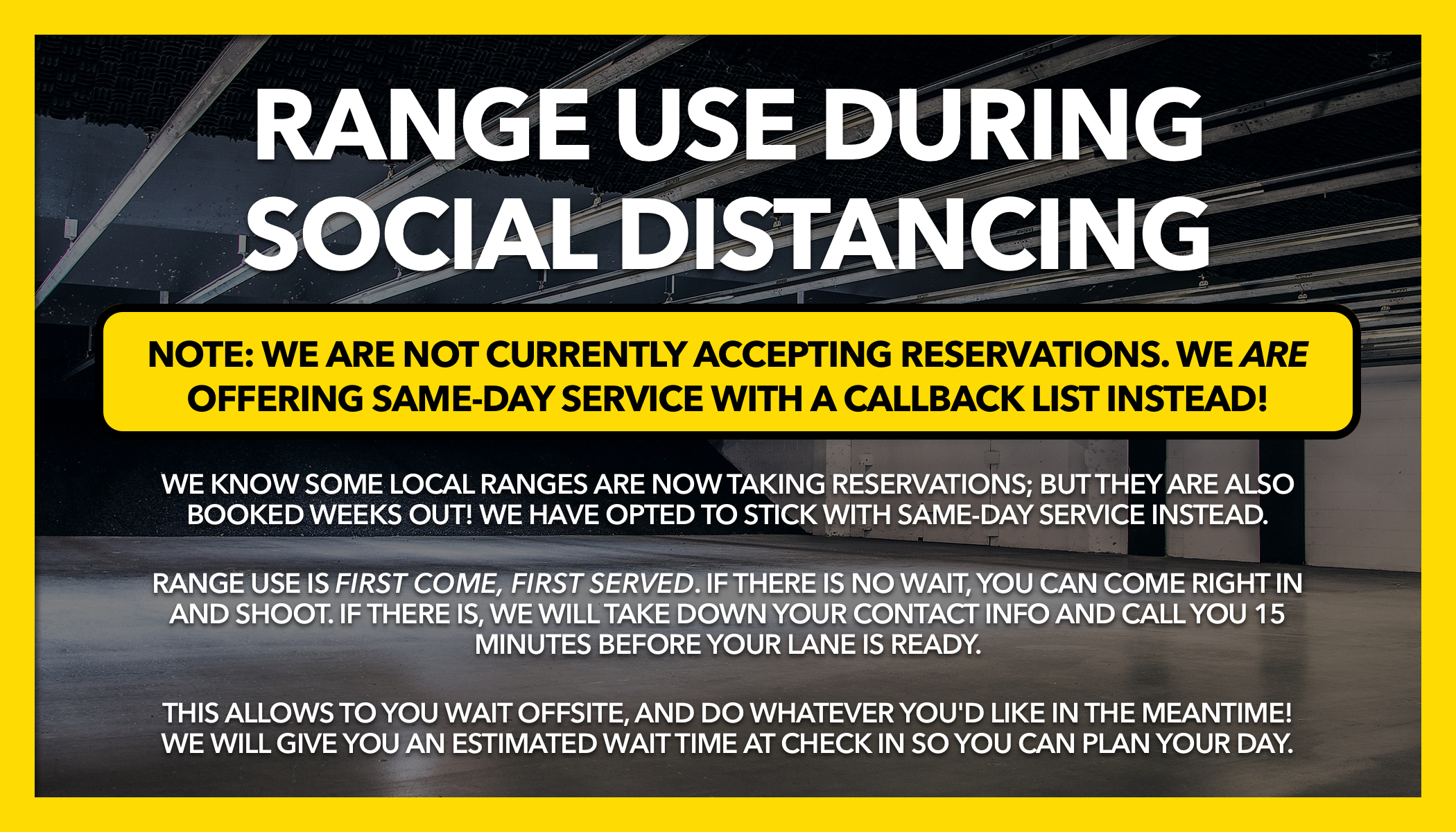 RANGE USE DURING SOCIAL DISTANCING

NOTE: WE ARE NOT CURRENTLY ACCEPTING RESERVATIONS. WE ARE OFFERING SAME-DAY SERVICE WITH A CALLBACK LIST INSTEAD!

WE KNOW SOME LOCAL RANGES ARE NOW TAKING RESERVATIONS; BUT THEY ARE ALSO BOOKED WEEKS OUT! WE HAVE OPTED TO STICK WITH SAME-DAY SERVICE INSTEAD.

RANGE USE IS FIRST COME, FIRST SERVED. IF THERE IS NO WAIT, YOU CAN COME RIGHT IN AND SHOOT. IF THERE IS, WE WILL TAKE DOWN YOUR CONTACT INFO AND CALL YOU 15 MINUTES BEFORE YOUR LANE IS READY.

THIS ALLOWS TO YOU WAIT OFFSITE, AND DO WHATEVER YOU'D LIKE IN THE MEANTIME! WE WILL GIVE YOU AN ESTIMATED WAIT TIME AT CHECK IN SO YOU CAN PLAN YOUR DAY.